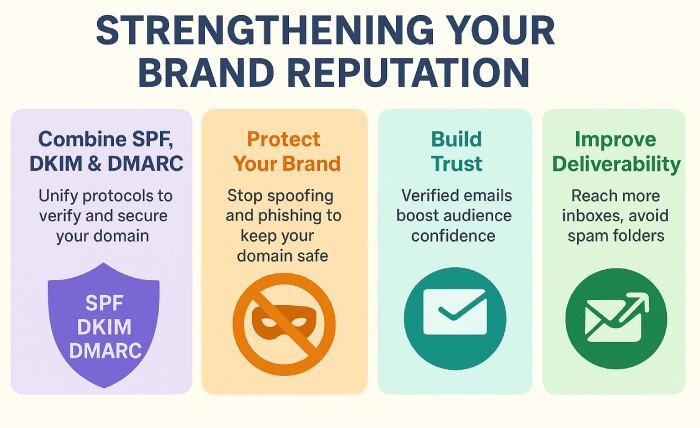 STRENGTHENING YOUR BRAND REPUTATION

Combine SPF, DKIM & DMARC

Unify protocols to verify and secure your domain

SPF
DKIM
DMARC

Protect Your Brand

Stop spoofing and phishing to keep your domain safe

Build Trust

Verified emails boost audience confidence

Improve Deliverability

Reach more inboxes, avoid spam folders